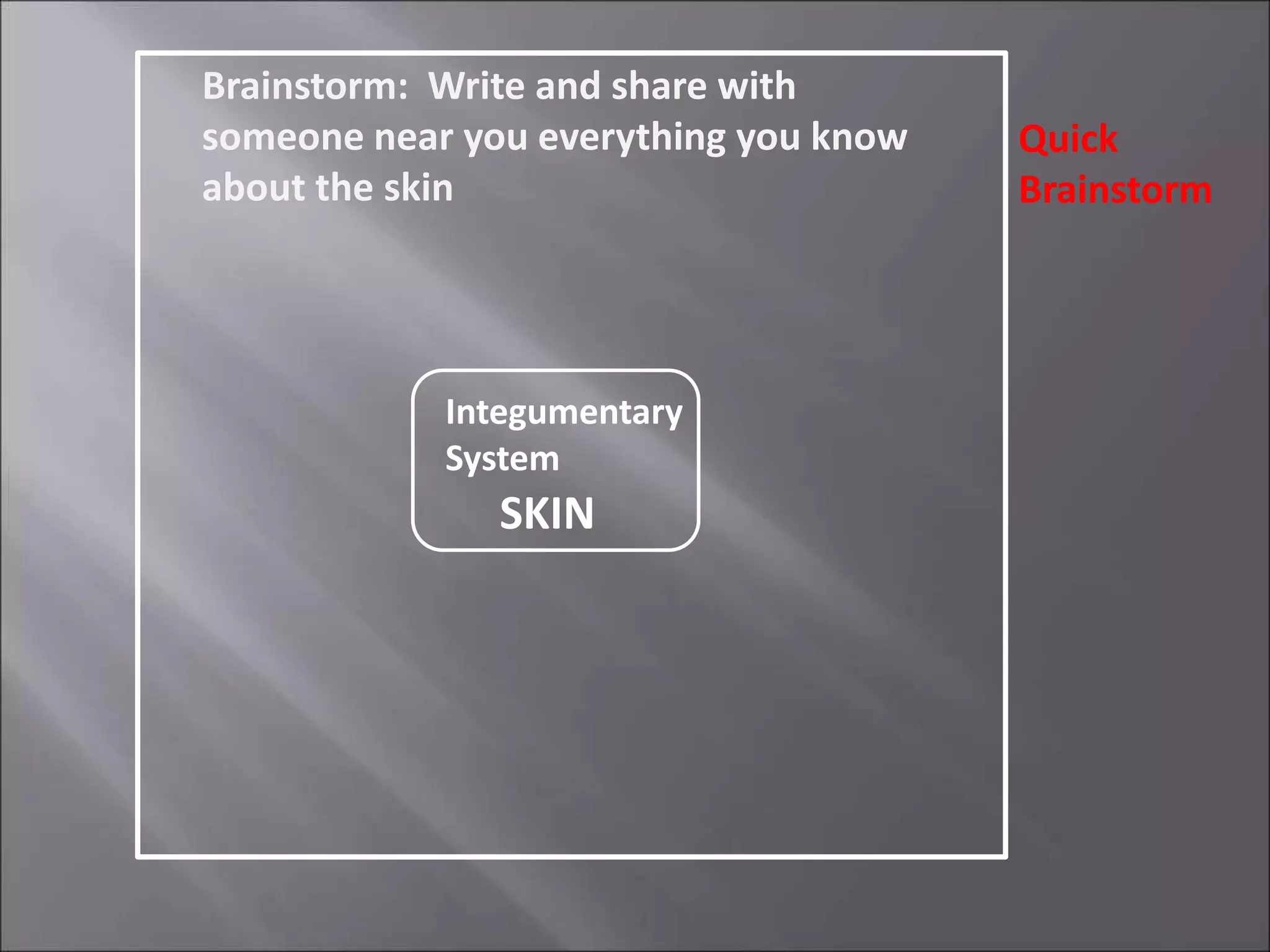 Brainstorm: Write and share with someone near you everything you know about the skin

Quick Brainstorm

Integumentary System

SKIN